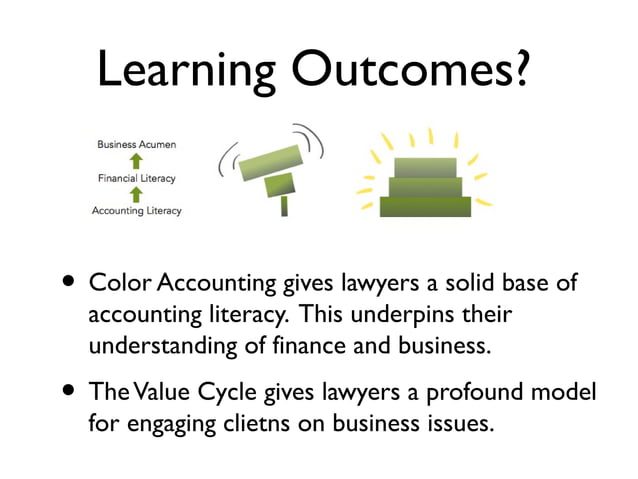 Learning Outcomes?

Business Acumen
Financial Literacy
Accounting Literacy

• Color Accounting gives lawyers a solid base of accounting literacy. This underpins their understanding of finance and business.

• The Value Cycle gives lawyers a profound model for engaging clietns on business issues.